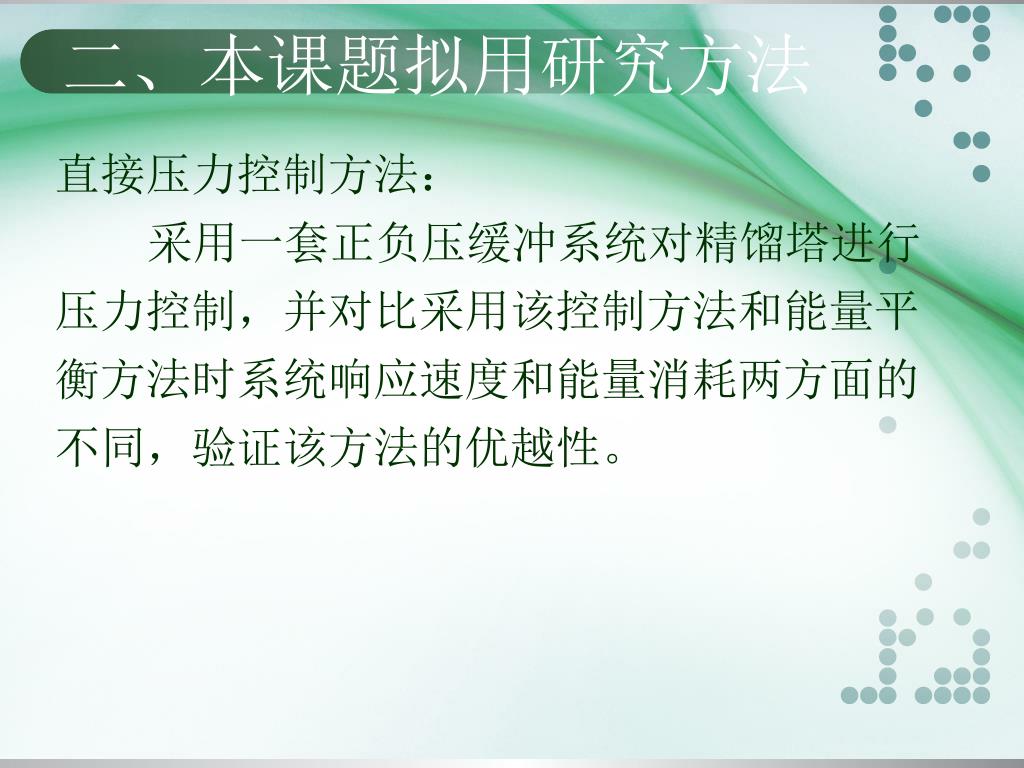 二、本课题拟用研究方法

直接压力控制方法：

采用一套正负压缓冲系统对精馏塔进行压力控制，并对比采用该控制方法和能量平衡方法时系统响应速度和能量消耗两方面的不同，验证该方法的优越性。